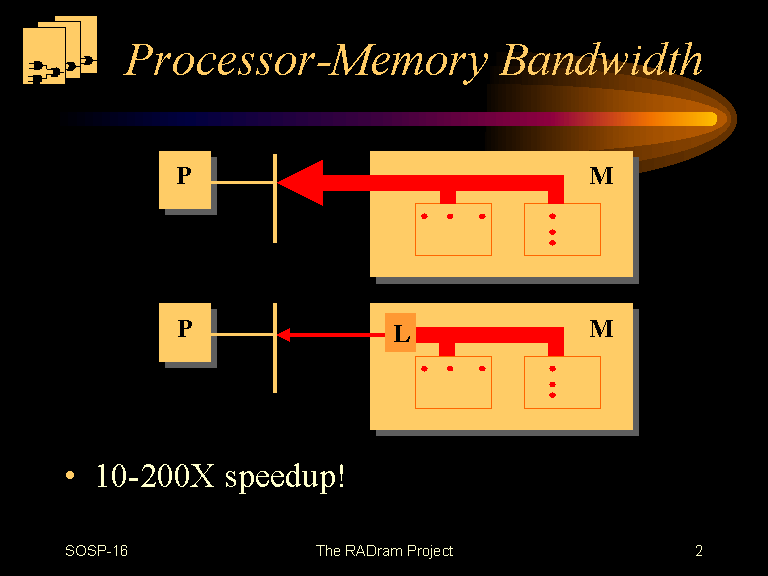 Processor-Memory Bandwidth

P

M

P

L

M

• 10-200X speedup!

SOSP-16

The RADram Project

2